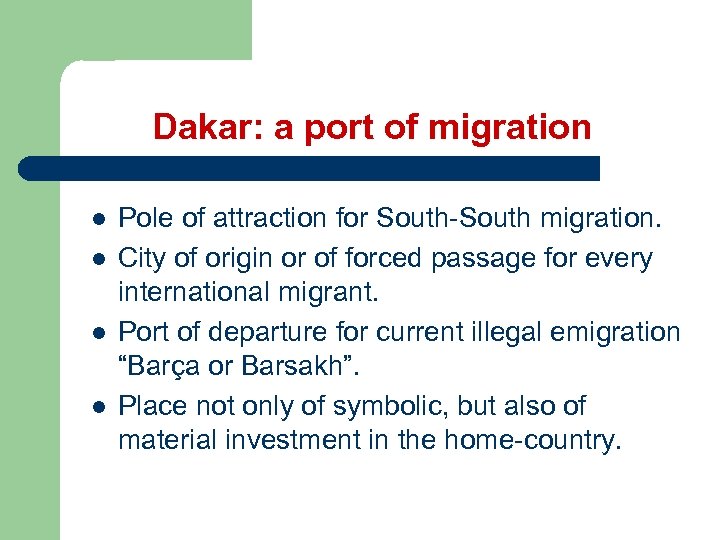 Dakar: a port of migration

- Pole of attraction for South-South migration.
- City of origin or of forced passage for every international migrant.
- Port of departure for current illegal emigration “Barça or Barsakh”.
- Place not only of symbolic, but also of material investment in the home-country.